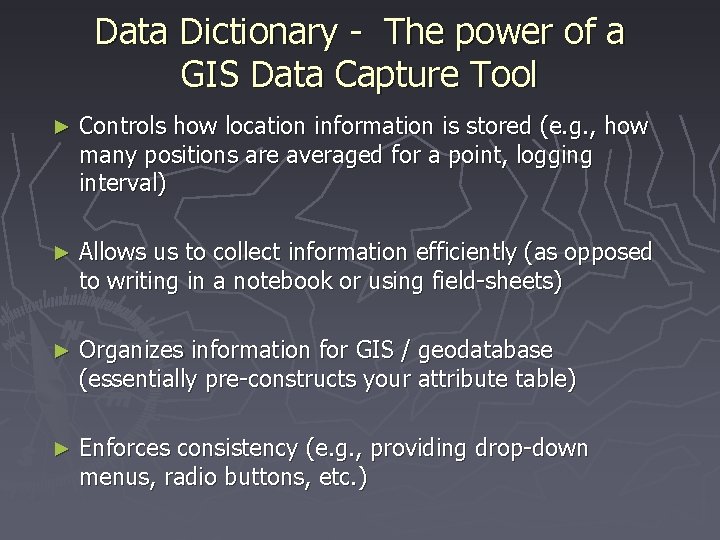 Data Dictionary - The power of a GIS Data Capture Tool

► Controls how location information is stored (e.g., how many positions are averaged for a point, logging interval)

► Allows us to collect information efficiently (as opposed to writing in a notebook or using field-sheets)

► Organizes information for GIS / geodatabase (essentially pre-constructs your attribute table)

► Enforces consistency (e.g., providing drop-down menus, radio buttons, etc.)